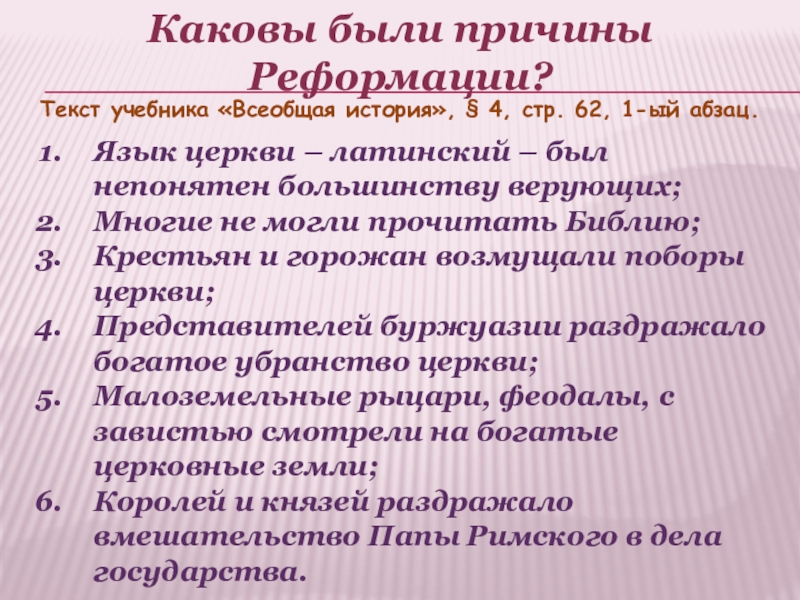 Каковы были причины Реформации?

Текст учебника «Всеобщая история», § 4, стр. 62, 1-ый абзац.

1. Язык церкви – латинский – был непонятен большинству верующих;
2. Многие не могли прочитать Библию;
3. Крестьян и горожан возмущали поборы церкви;
4. Представителей буржуазии раздражало богатое убранство церкви;
5. Малоземельные рыцари, феодалы, с завистью смотрели на богатые церковные земли;
6. Королей и князей раздражало вмешательство Папы Римского в дела государства.